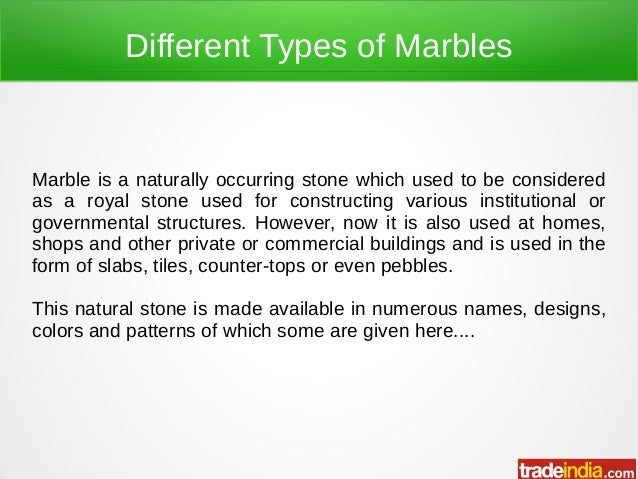 Different Types of Marbles

Marble is a naturally occurring stone which used to be considered as a royal stone used for constructing various institutional or governmental structures. However, now it is also used at homes, shops and other private or commercial buildings and is used in the form of slabs, tiles, counter-tops or even pebbles.

This natural stone is made available in numerous names, designs, colors and patterns of which some are given here....

tradeindia.com